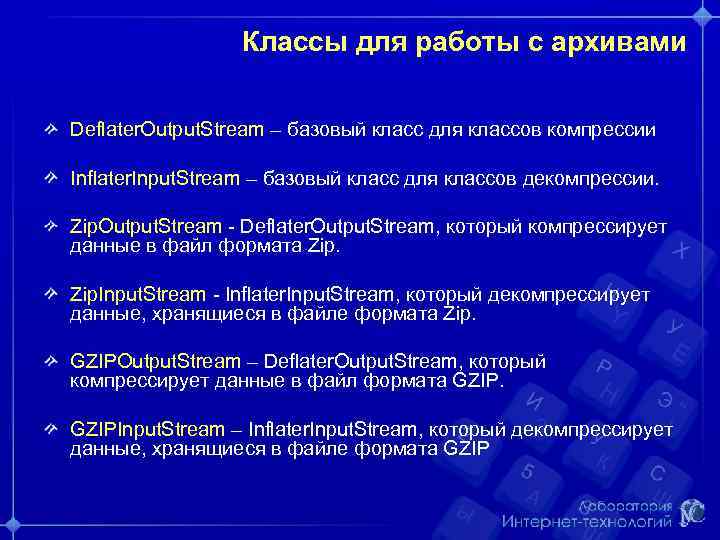 Классы для работы с архивами

DeflaterOutputStream – базовый класс для классов компрессии

InflaterInputStream – базовый класс для классов декомпрессии.

ZipOutputStream - DeflaterOutputStream, который компрессирует данные в файл формата Zip.

ZipInputStream - InflaterInputStream, который декомпрессирует данные, хранящиеся в файле формата Zip.

GZIPOutputStream – DeflaterOutputStream, который компрессирует данные в файл формата GZIP.

GZIPInputStream – InflaterInputStream, который декомпрессирует данные, хранящиеся в файле формата GZIP

Лаборатория
Интернет-технологий